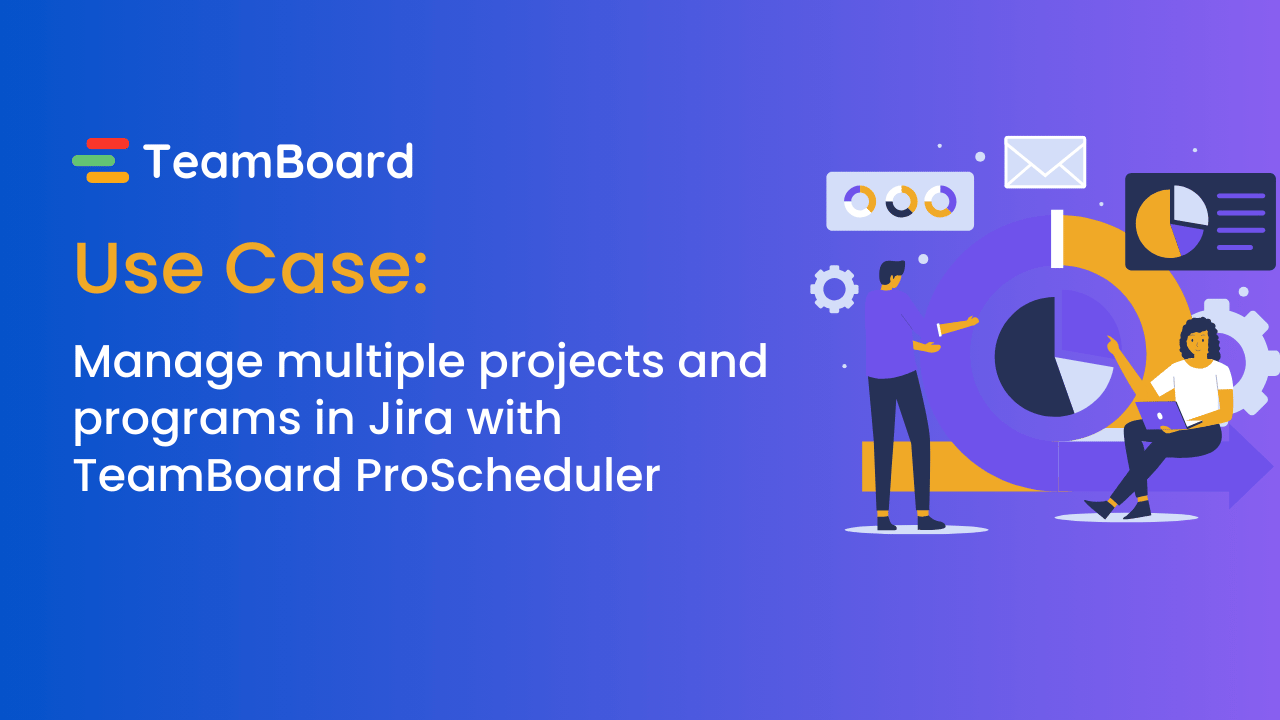 TeamBoard

Use Case:

Manage multiple projects and programs in Jira with TeamBoard ProScheduler